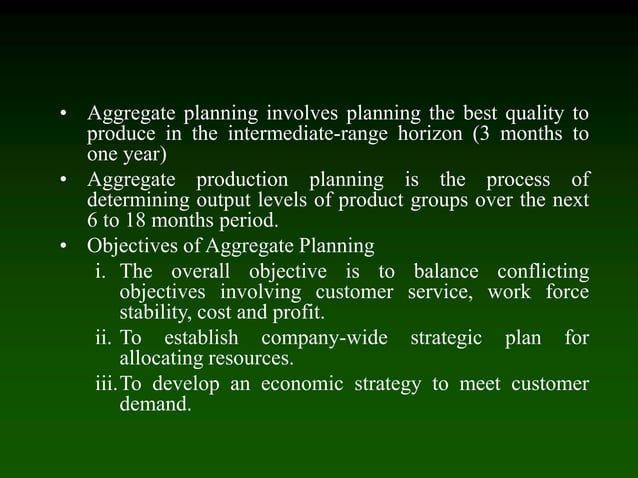 • Aggregate planning involves planning the best quality to produce in the intermediate-range horizon (3 months to one year)

• Aggregate production planning is the process of determining output levels of product groups over the next 6 to 18 months period.

• Objectives of Aggregate Planning

i. The overall objective is to balance conflicting objectives involving customer service, work force stability, cost and profit.

ii. To establish company-wide strategic plan for allocating resources.

iii. To develop an economic strategy to meet customer demand.